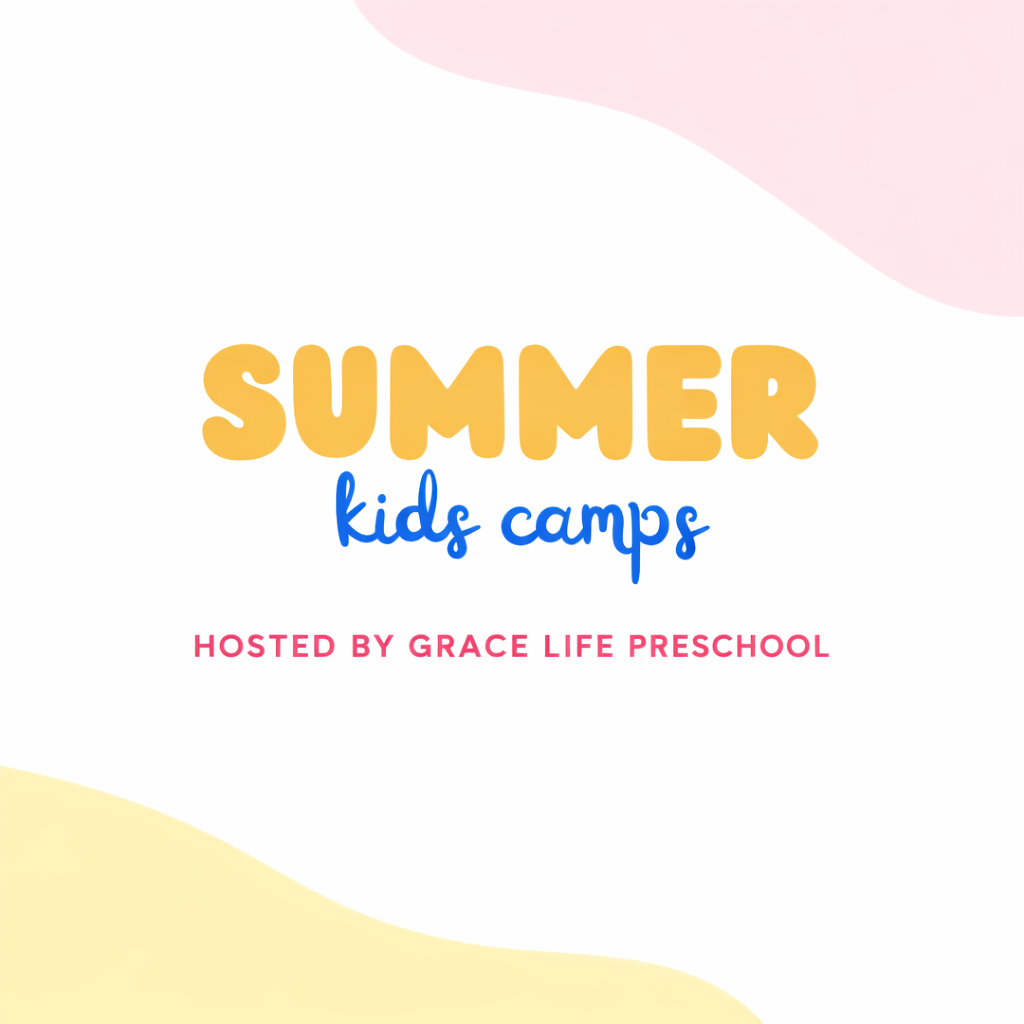 SUMMER
kids camps

HOSTED BY GRACE LIFE PRESCHOOL